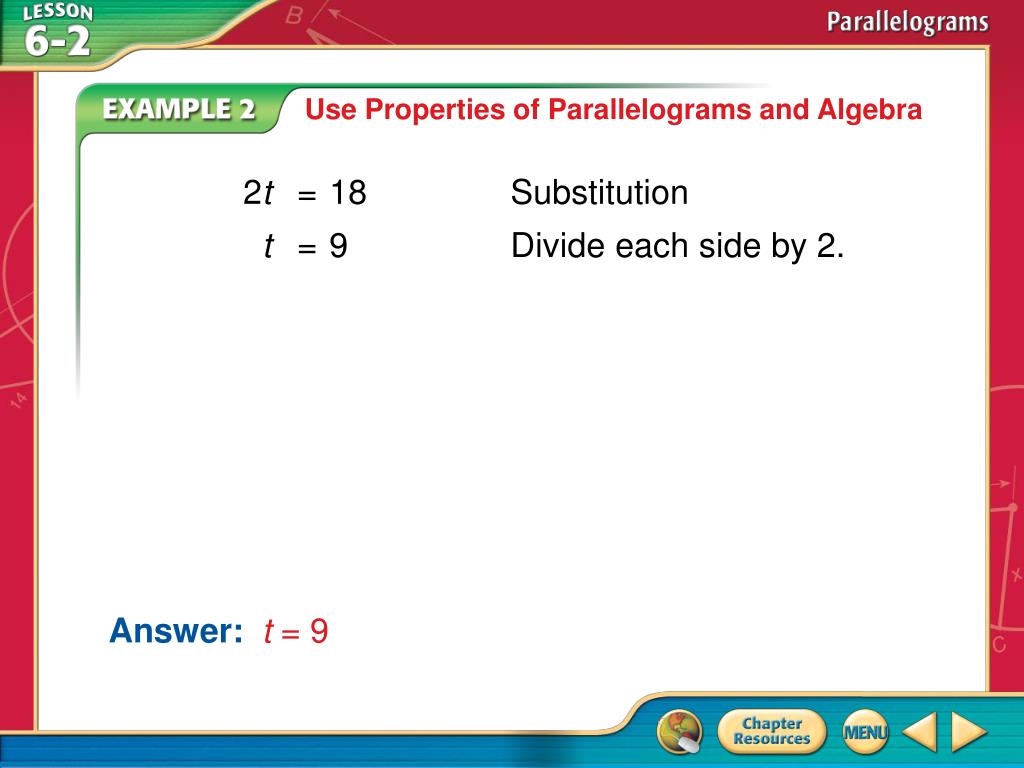 LESSON 6-2

Parallelograms

EXAMPLE 2 Use Properties of Parallelograms and Algebra

$2t = 18$ Substitution

$t = 9$ Divide each side by 2.

Answer: $t = 9$

Chapter Resources

MENU